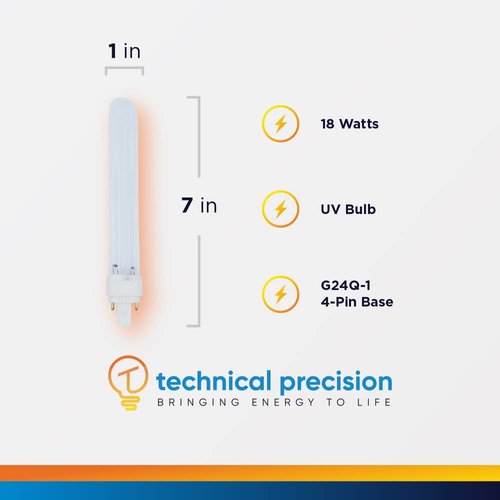 1 in

7 in

18 Watts

UV Bulb

G24Q-1
4-Pin Base

technical precision
BRINGING ENERGY TO LIFE